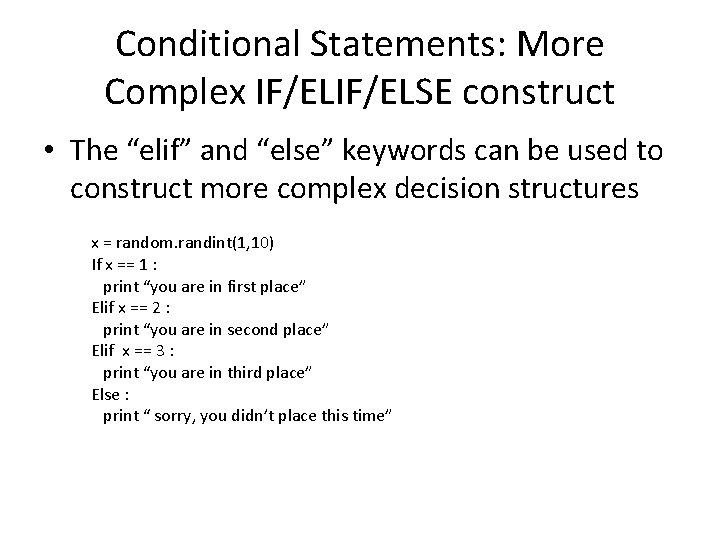 Conditional Statements: More Complex IF/ELIF/ELSE construct

• The “elif” and “else” keywords can be used to construct more complex decision structures

x = random.randint(1,10)
If x == 1 :
  print “you are in first place”
Elif x == 2 :
  print “you are in second place”
Elif  x == 3 :
  print “you are in third place”
Else :
  print “ sorry, you didn’t place this time”